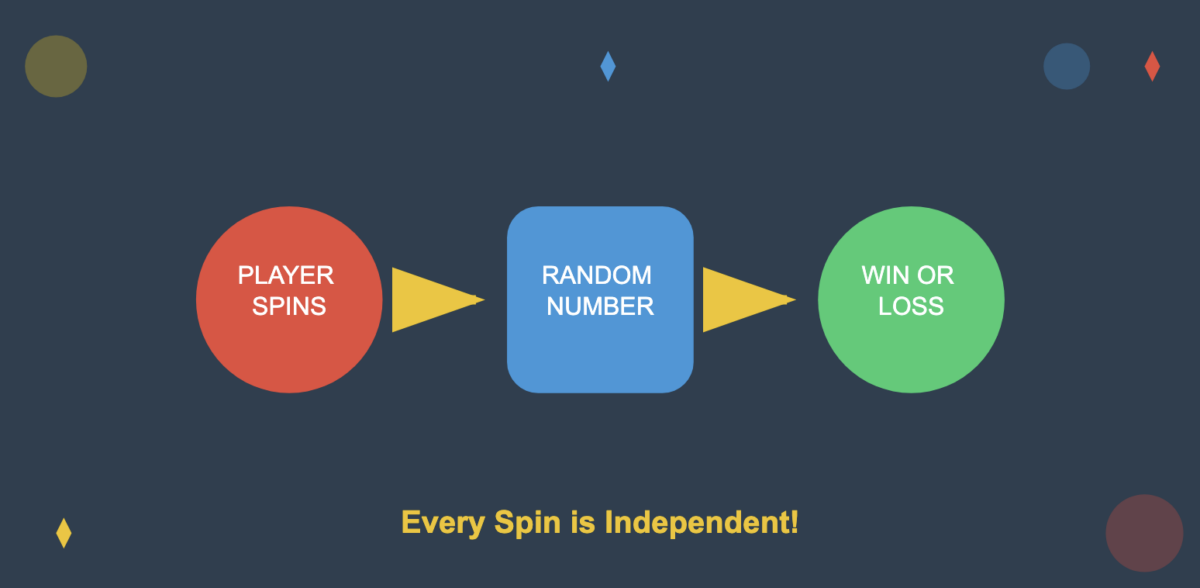 PLAYER SPINS

RANDOM NUMBER

WIN OR LOSS

Every Spin is Independent!